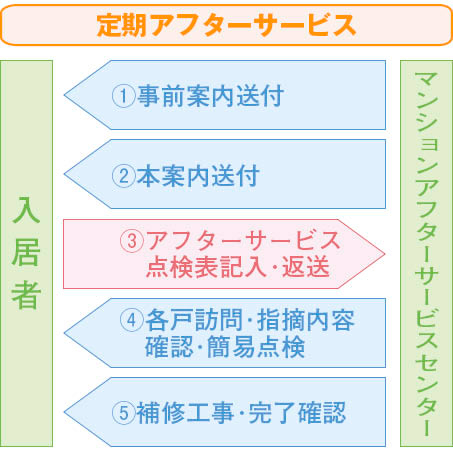 定期アフターサービス

入居者

①事前案内送付

②本案内送付

③アフターサービス点検表記入･返送

④各戸訪問･指摘内容確認･簡易点検

⑤補修工事･完了確認

マンションアフターサービスセンター